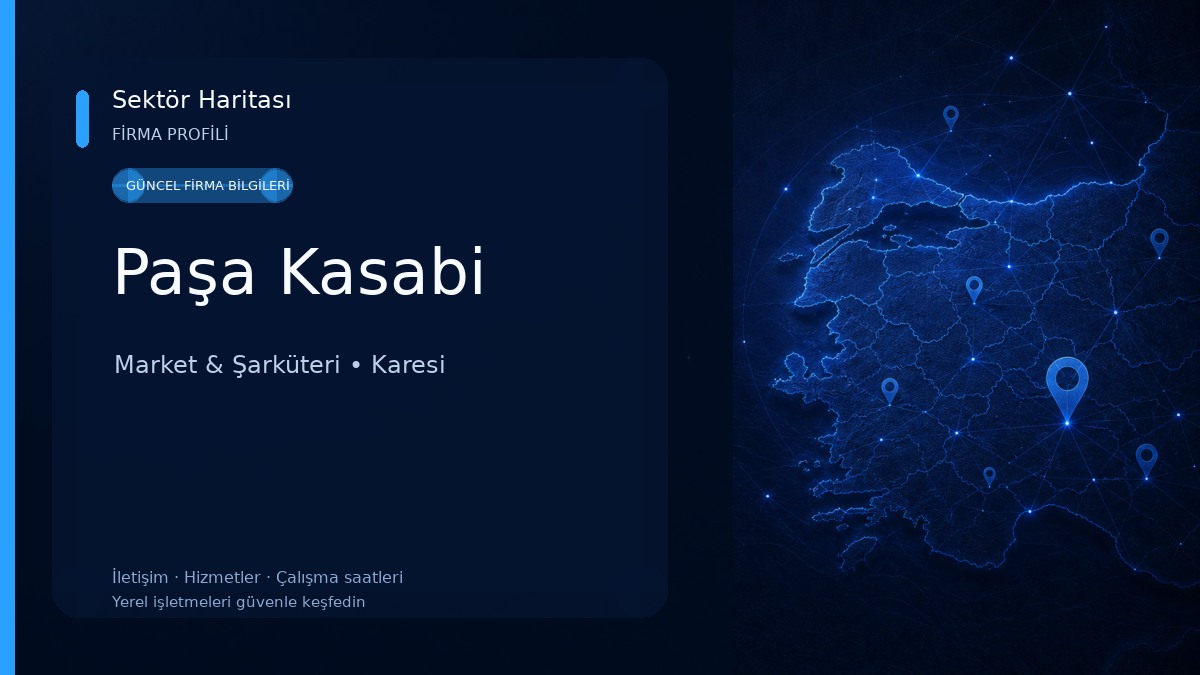 Sektör Haritası
FİRMA PROFİLİ

GÜNCEL FİRMA BİLGİLERİ

Paşa Kasabi

Market & Şarküteri • Karesi

İletişim · Hizmetler · Çalışma saatleri
Yerel işletmeleri güvenle keşfedin